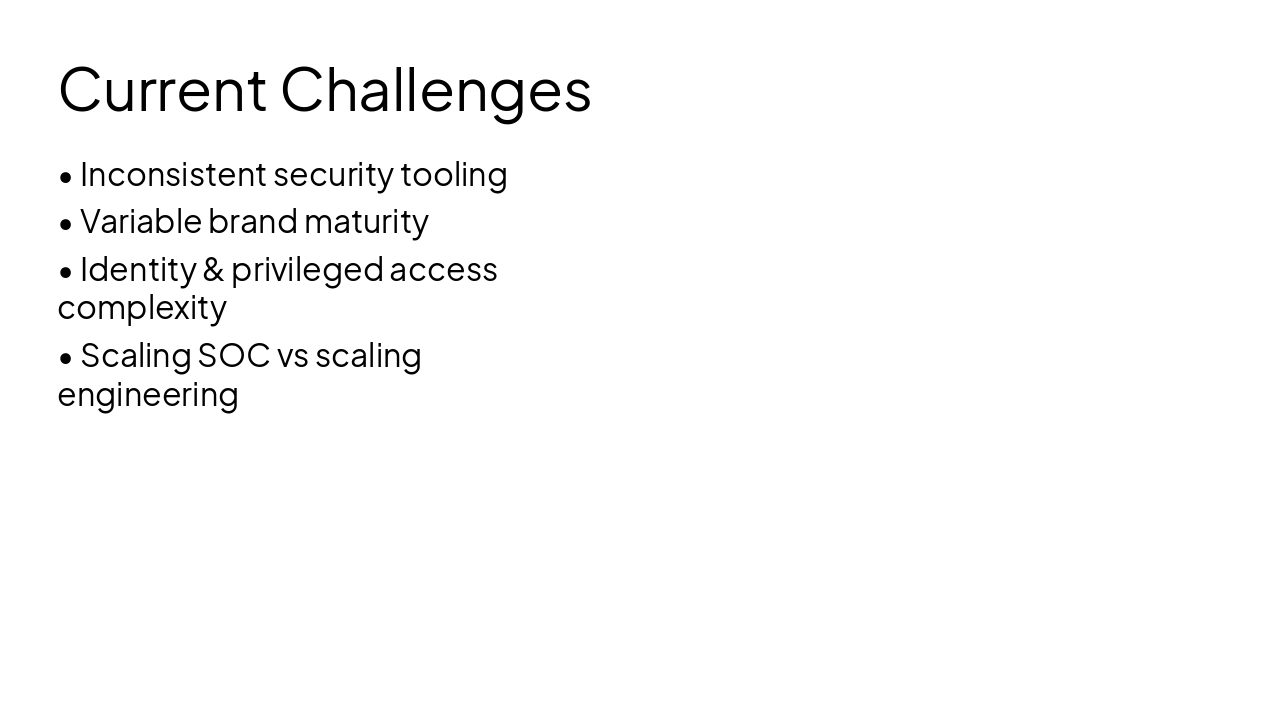 Current Challenges

• Inconsistent security tooling

• Variable brand maturity

• Identity & privileged access complexity

• Scaling SOC vs scaling engineering